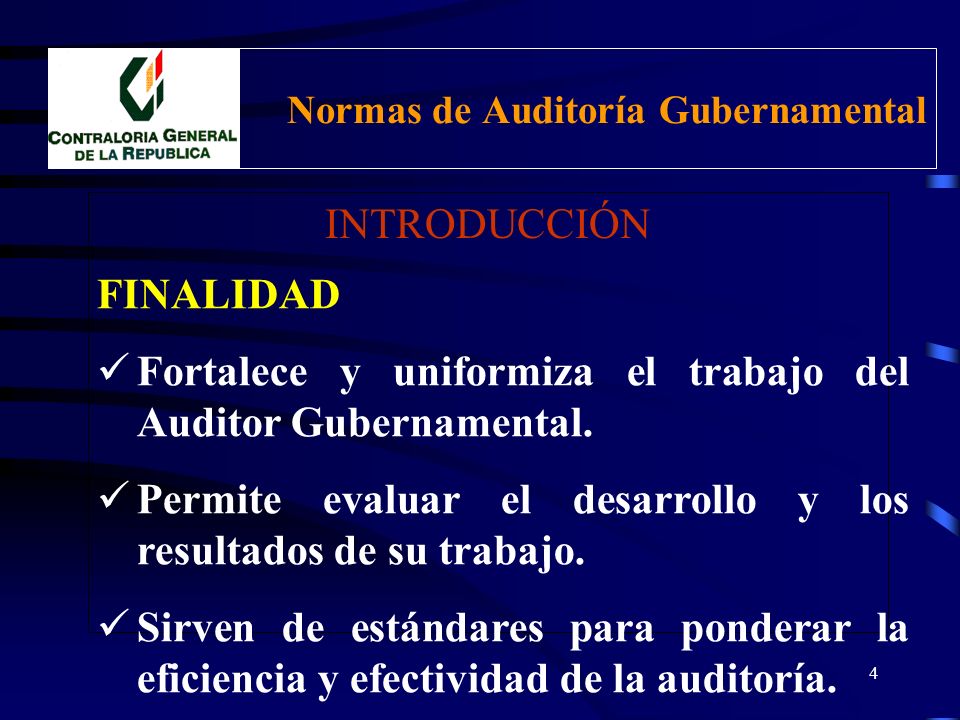 CONTRALORIA GENERAL DE LA REPUBLICA

Normas de Auditoría Gubernamental

INTRODUCCIÓN

FINALIDAD

✓ Fortalece y uniformiza el trabajo del Auditor Gubernamental.

✓ Permite evaluar el desarrollo y los resultados de su trabajo.

✓ Sirven de estándares para ponderar la eficiencia y efectividad de la auditoría.

4